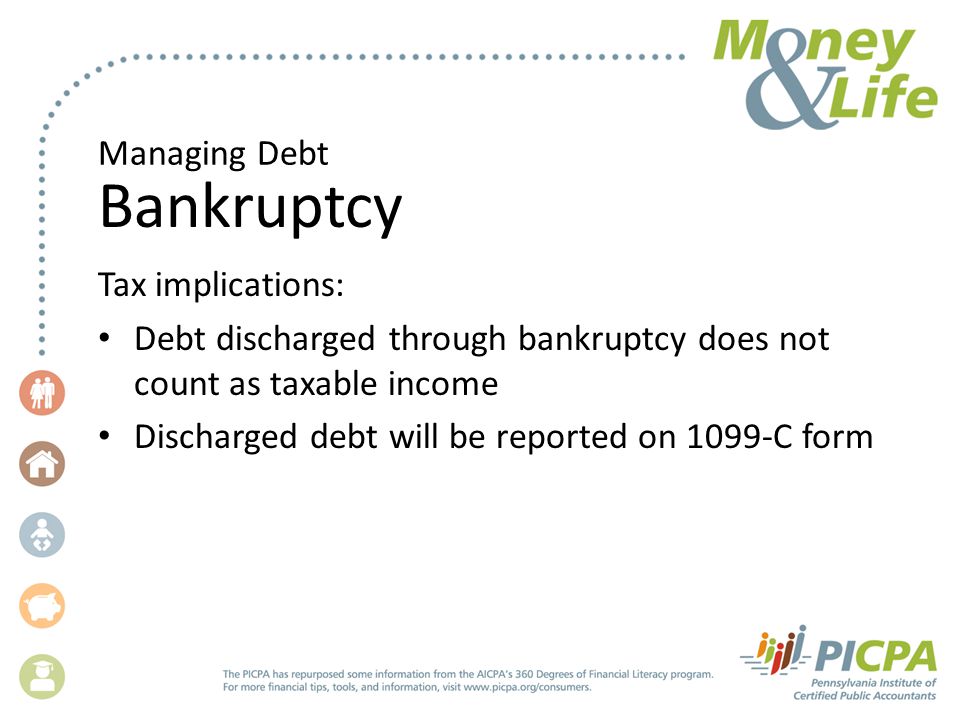 Money & Life

Managing Debt
Bankruptcy

Tax implications:

• Debt discharged through bankruptcy does not count as taxable income
• Discharged debt will be reported on 1099-C form

The PICPA has repurposed some information from the AICPA's 360 Degrees of Financial Literacy program.
For more financial tips, tools, and information, visit www.picpa.org/consumers.

PICPA
Pennsylvania Institute of Certified Public Accountants